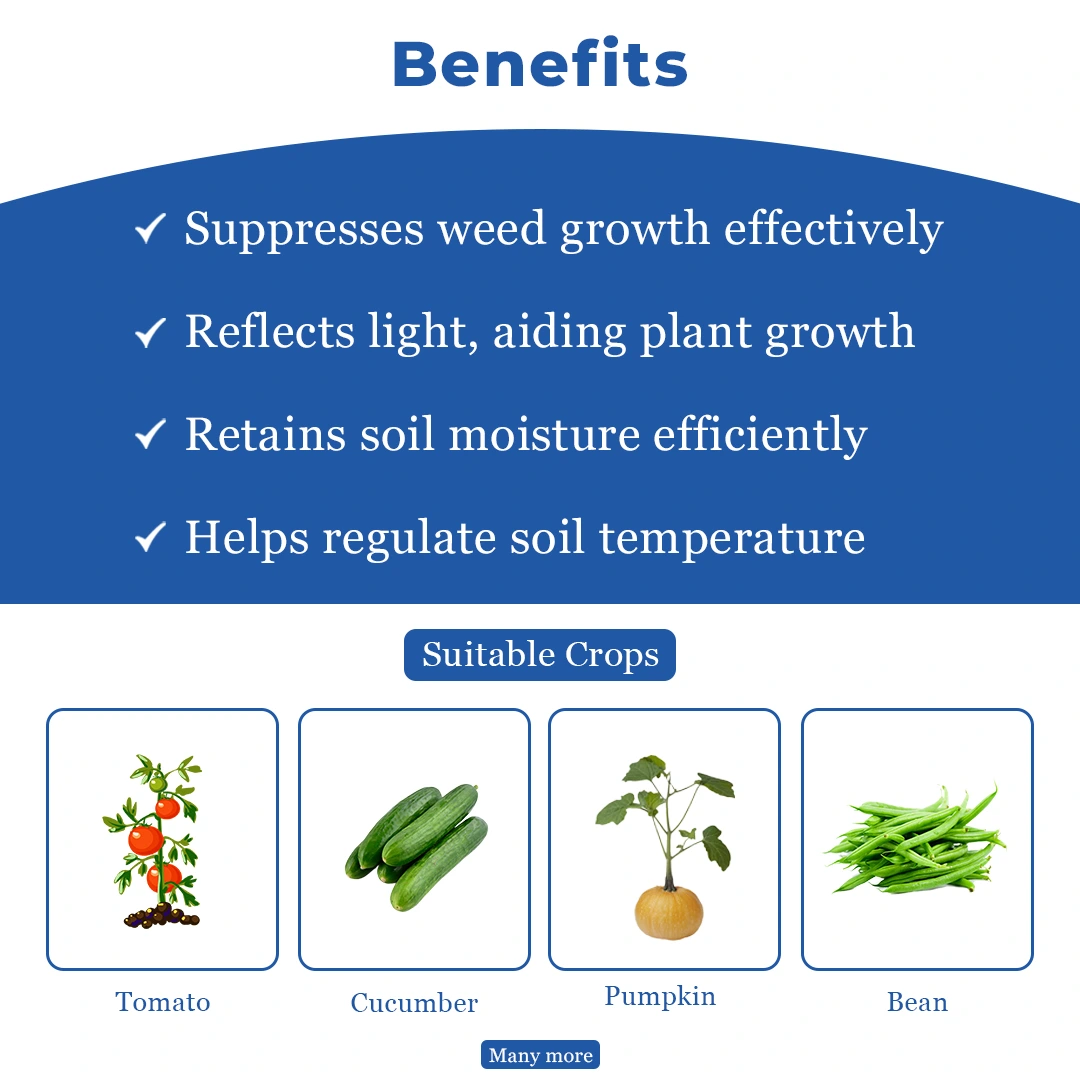 Benefits

✓ Suppresses weed growth effectively

✓ Reflects light, aiding plant growth

✓ Retains soil moisture efficiently

✓ Helps regulate soil temperature

Suitable Crops

Tomato

Cucumber

Pumpkin

Bean

Many more